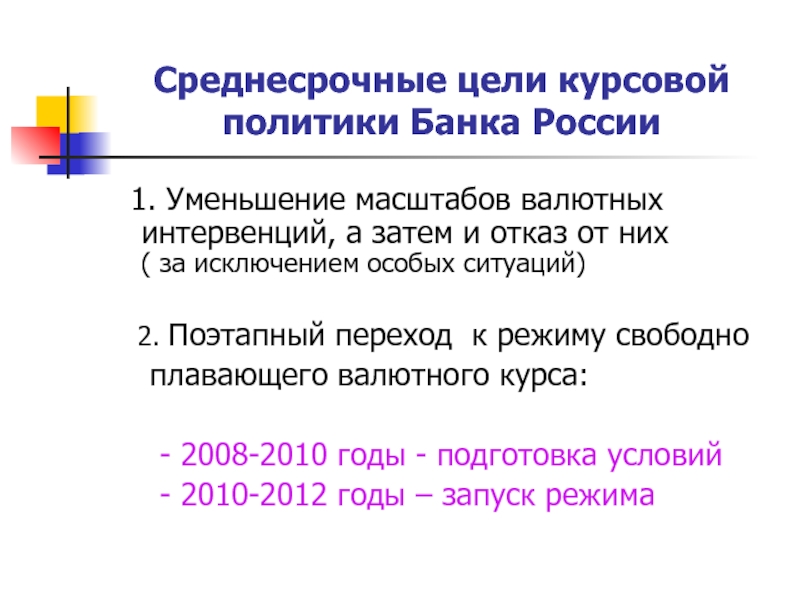 Среднесрочные цели курсовой политики Банка России

1. Уменьшение масштабов валютных интервенций, а затем и отказ от них ( за исключением особых ситуаций)

2. Поэтапный переход к режиму свободно плавающего валютного курса:

- 2008-2010 годы - подготовка условий
- 2010-2012 годы – запуск режима